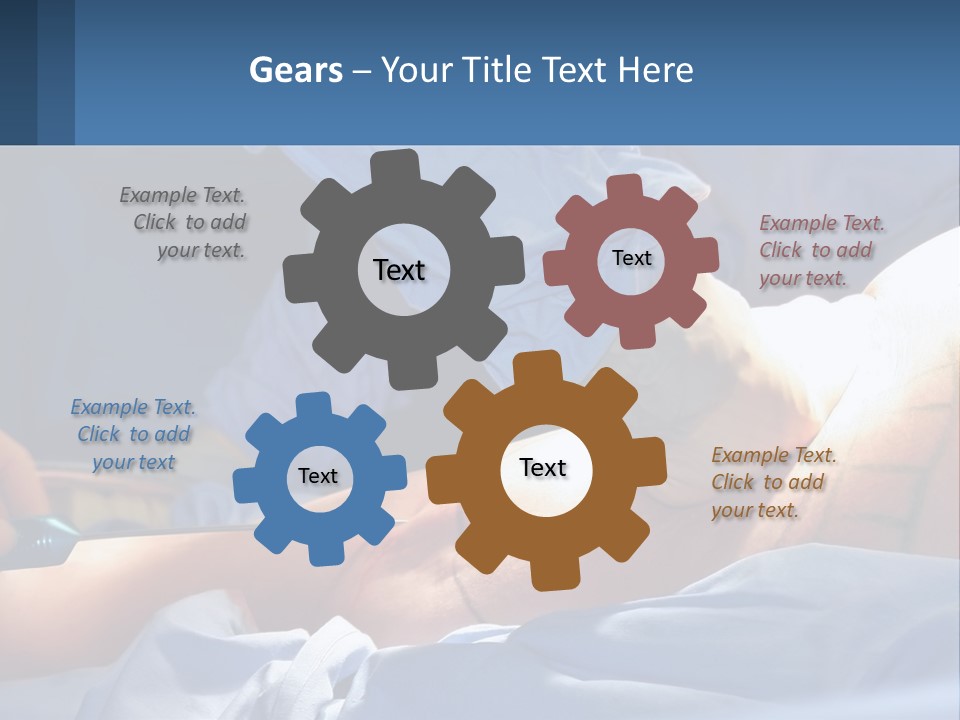 Gears – Your Title Text Here

Example Text. Click to add your text.

Text

Text

Example Text. Click to add your text.

Example Text. Click to add your text

Text

Text

Example Text. Click to add your text.